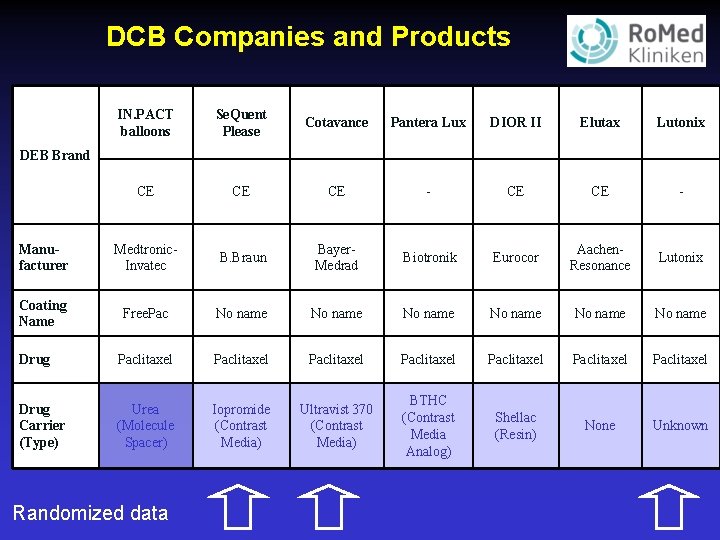 DCB Companies and Products

RoMed Kliniken

| DEB Brand | IN.PACT balloons | SeQuent Please | Cotavance | Pantera Lux | DIOR II | Elutax | Lutonix |
|---|---|---|---|---|---|---|---|
| | CE | CE | CE | - | CE | CE | - |
| Manufacturer | Medtronic-Invatec | B.Braun | Bayer-Medrad | Biotronik | Eurocor | Aachen-Resonance | Lutonix |
| Coating Name | FreePac | No name | No name | No name | No name | No name | No name |
| Drug | Paclitaxel | Paclitaxel | Paclitaxel | Paclitaxel | Paclitaxel | Paclitaxel | Paclitaxel |
| Drug Carrier (Type) | Urea (Molecule Spacer) | Iopromide (Contrast Media) | Ultravist 370 (Contrast Media) | BTHC (Contrast Media Analog) | Shellac (Resin) | None | Unknown |

Randomized data